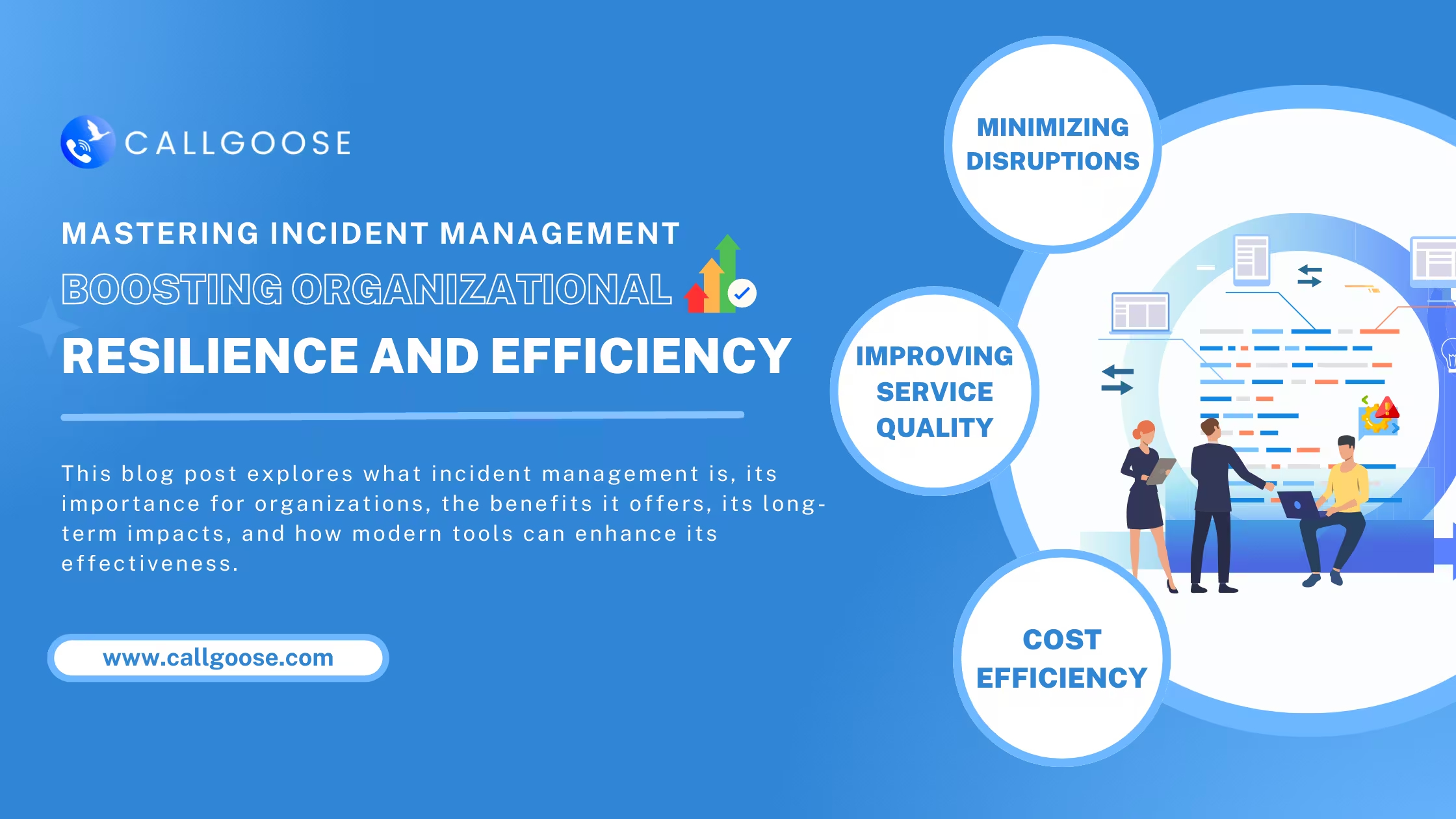 CALLGOOSE

MASTERING INCIDENT MANAGEMENT
BOOSTING ORGANIZATIONAL
RESILIENCE AND EFFICIENCY

This blog post explores what incident management is, its importance for organizations, the benefits it offers, its long-term impacts, and how modern tools can enhance its effectiveness.

www.callgoose.com

MINIMIZING DISRUPTIONS

IMPROVING SERVICE QUALITY

COST EFFICIENCY